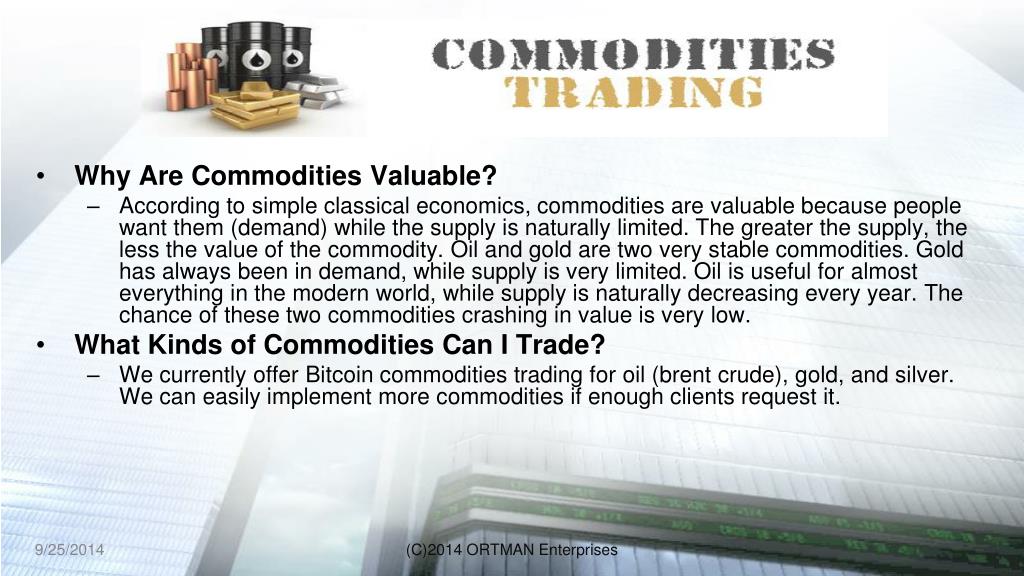 COMMODITIES
TRADING

• Why Are Commodities Valuable?
– According to simple classical economics, commodities are valuable because people want them (demand) while the supply is naturally limited. The greater the supply, the less the value of the commodity. Oil and gold are two very stable commodities. Gold has always been in demand, while supply is very limited. Oil is useful for almost everything in the modern world, while supply is naturally decreasing every year. The chance of these two commodities crashing in value is very low.

• What Kinds of Commodities Can I Trade?
– We currently offer Bitcoin commodities trading for oil (brent crude), gold, and silver. We can easily implement more commodities if enough clients request it.

9/25/2014

(C)2014 ORTMAN Enterprises